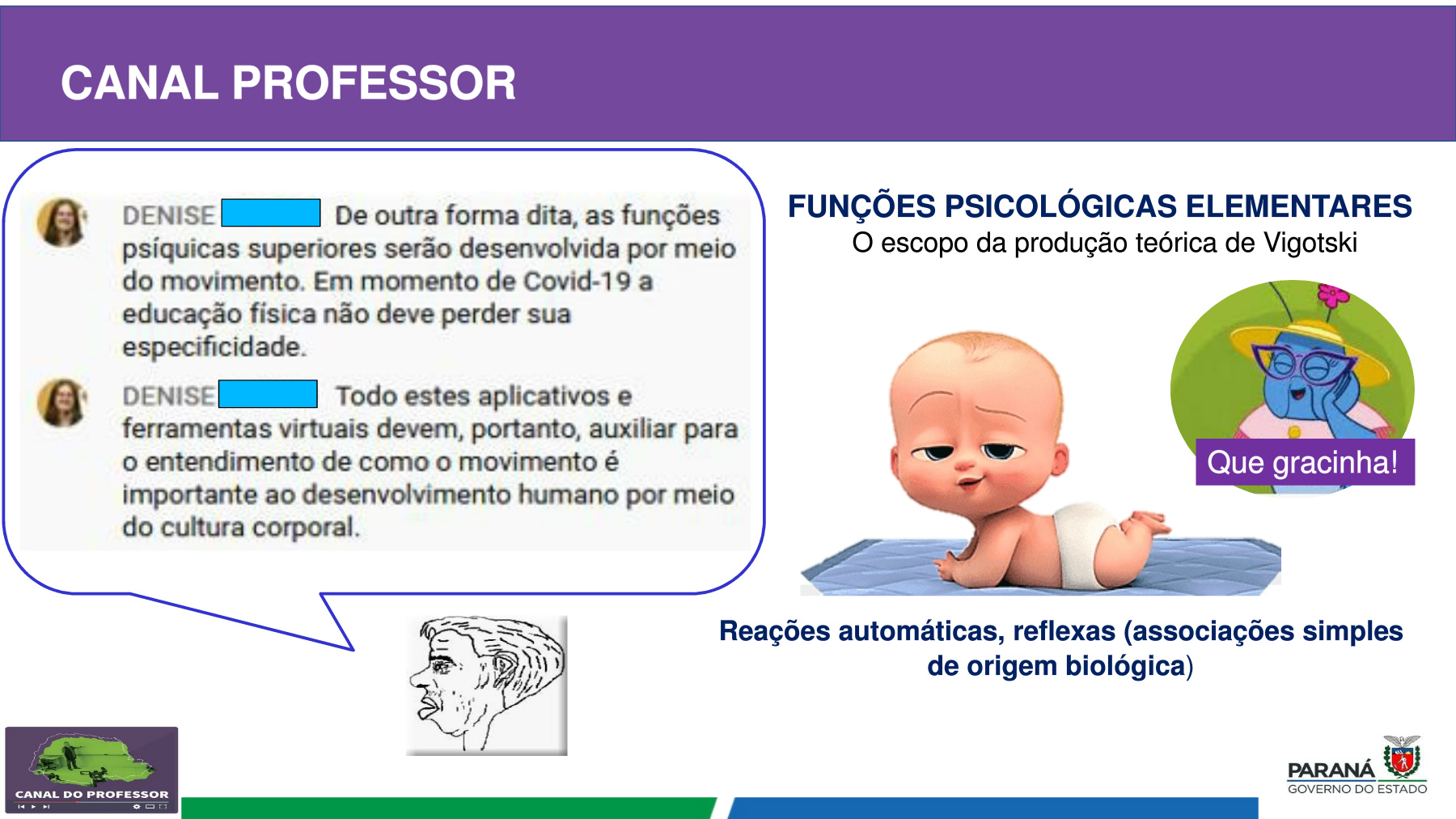 CANAL PROFESSOR

DENISE De outra forma dita, as funções psíquicas superiores serão desenvolvida por meio do movimento. Em momento de Covid-19 a educação física não deve perder sua especificidade.

DENISE Todo estes aplicativos e ferramentas virtuais devem, portanto, auxiliar para o entendimento de como o movimento é importante ao desenvolvimento humano por meio do cultura corporal.

FUNÇÕES PSICOLÓGICAS ELEMENTARES

O escopo da produção teórica de Vigotski

Que gracinha!

Reações automáticas, reflexas (associações simples de origem biológica)

CANAL DO PROFESSOR

PARANÁ
GOVERNO DO ESTADO